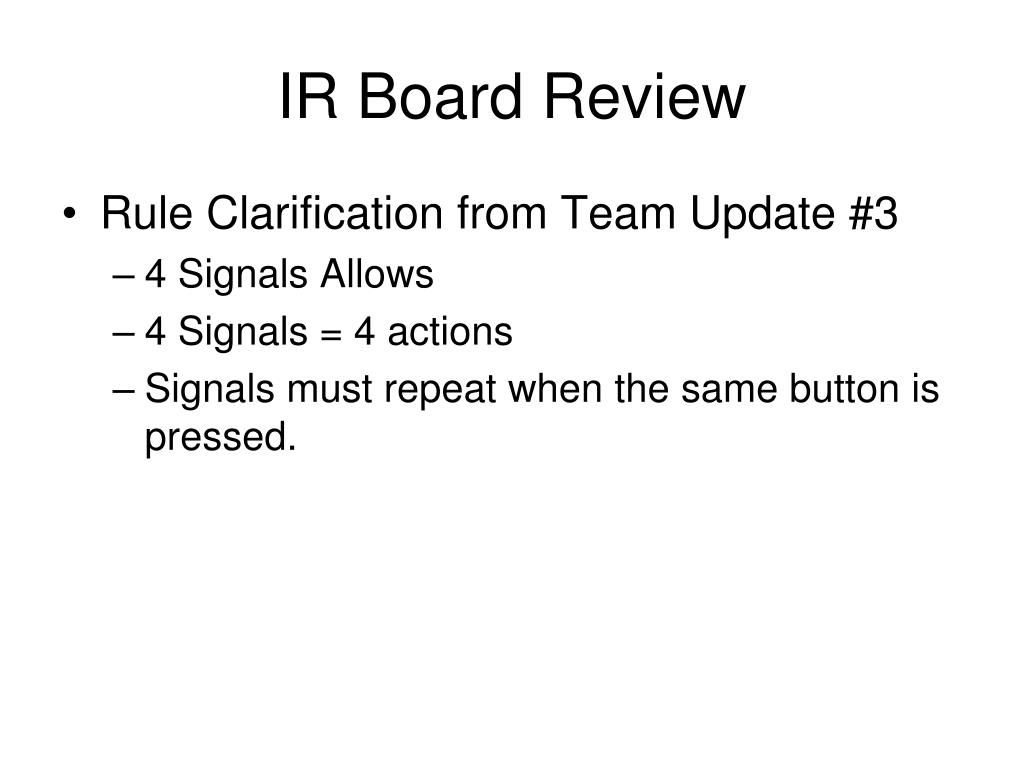 IR Board Review

• Rule Clarification from Team Update #3
– 4 Signals Allows
– 4 Signals = 4 actions
– Signals must repeat when the same button is pressed.